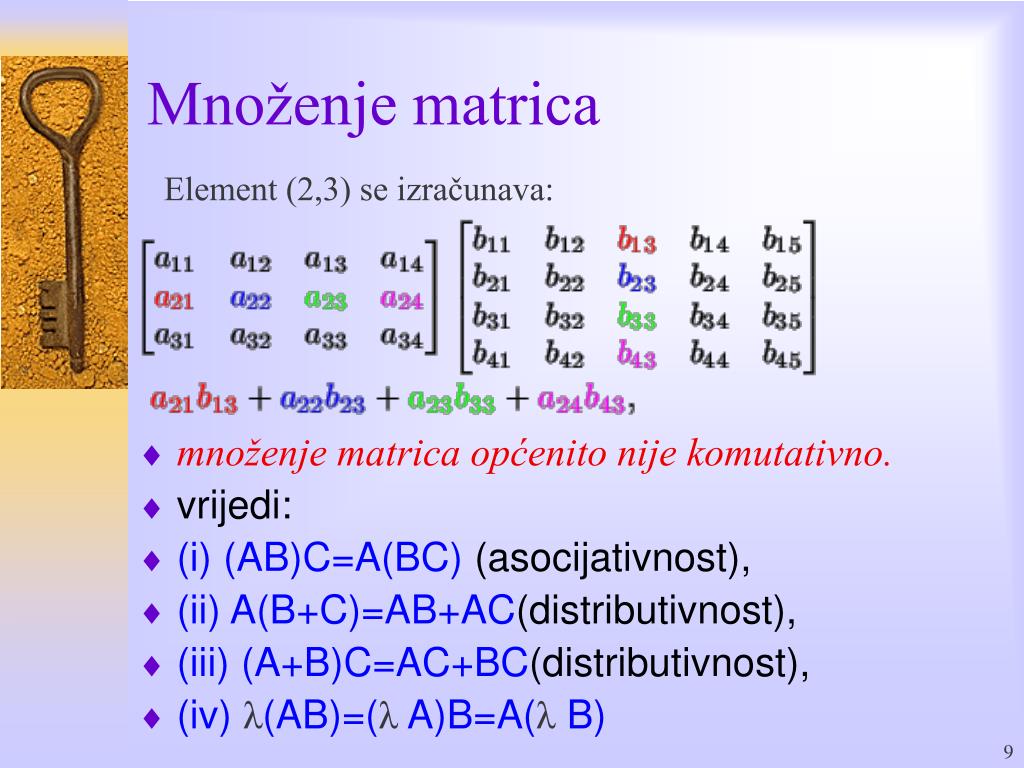 Množenje matrica

Element (2,3) se izračunava:

$\begin{bmatrix} a_{11} & a_{12} & a_{13} & a_{14} \\ a_{21} & a_{22} & a_{23} & a_{24} \\ a_{31} & a_{32} & a_{33} & a_{34} \end{bmatrix} \begin{bmatrix} b_{11} & b_{12} & b_{13} & b_{14} & b_{15} \\ b_{21} & b_{22} & b_{23} & b_{24} & b_{25} \\ b_{31} & b_{32} & b_{33} & b_{34} & b_{35} \\ b_{41} & b_{42} & b_{43} & b_{44} & b_{45} \end{bmatrix}$

$a_{21}b_{13} + a_{22}b_{23} + a_{23}b_{33} + a_{24}b_{43},$

♦ množenje matrica općenito nije komutativno.
♦ vrijedi:
♦ (i) (AB)C=A(BC) (asocijativnost),
♦ (ii) A(B+C)=AB+AC(distributivnost),
♦ (iii) (A+B)C=AC+BC(distributivnost),
♦ (iv) $\lambda$(AB)=($\lambda$ A)B=A($\lambda$ B)

9